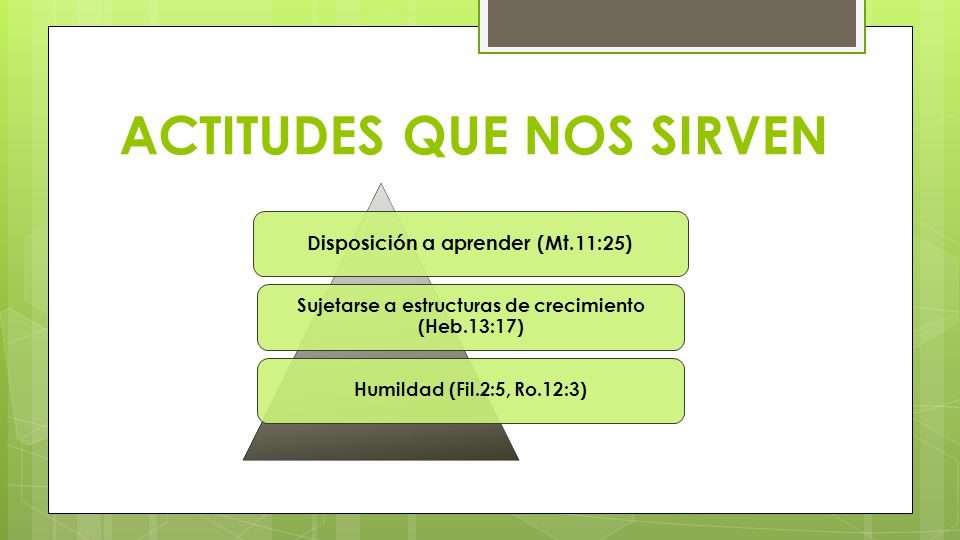 ACTITUDES QUE NOS SIRVEN

Disposición a aprender (Mt.11:25)

Sujetarse a estructuras de crecimiento (Heb.13:17)

Humildad (Fil.2:5, Ro.12:3)